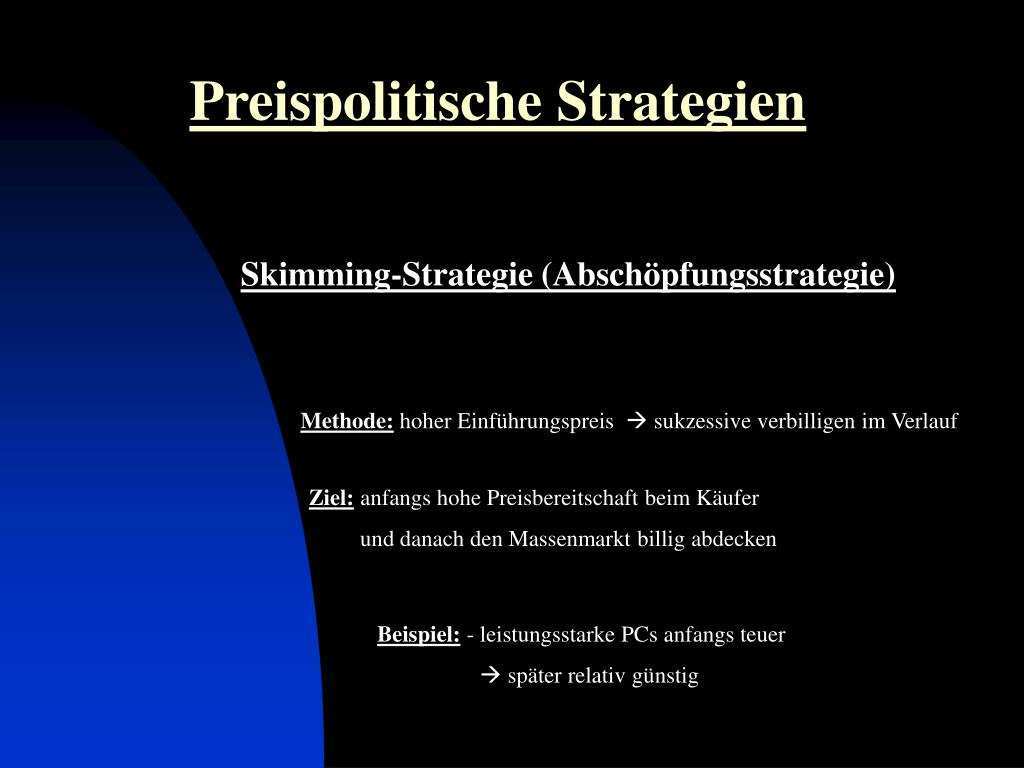 Preispolitische Strategien

Skimming-Strategie (Abschöpfungsstrategie)

Methode: hoher Einführungspreis → sukzessive verbilligen im Verlauf

Ziel: anfangs hohe Preisbereitschaft beim Käufer
und danach den Massenmarkt billig abdecken

Beispiel: - leistungsstarke PCs anfangs teuer
→ später relativ günstig